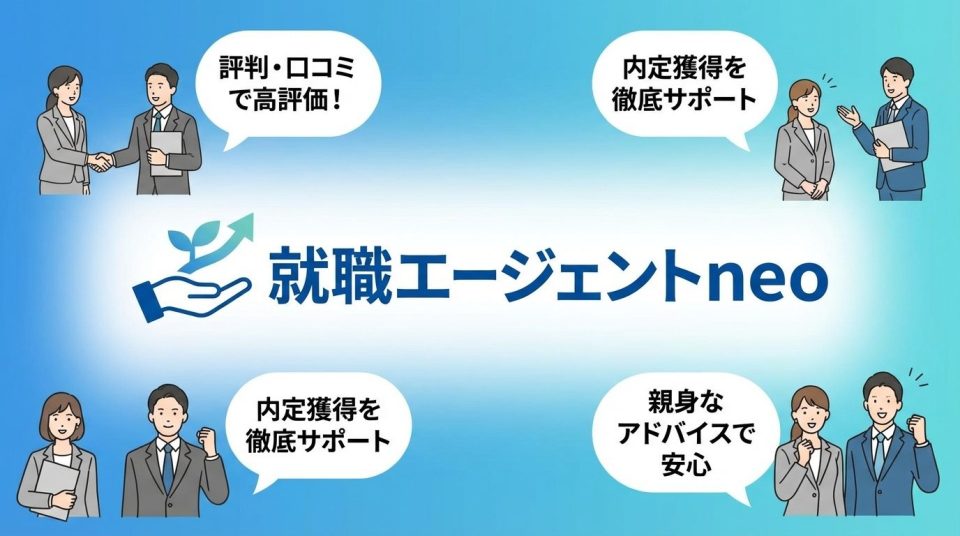 評判・口コミで高評価！

内定獲得を徹底サポート

就職エージェントneo

内定獲得を徹底サポート

親身なアドバイスで安心